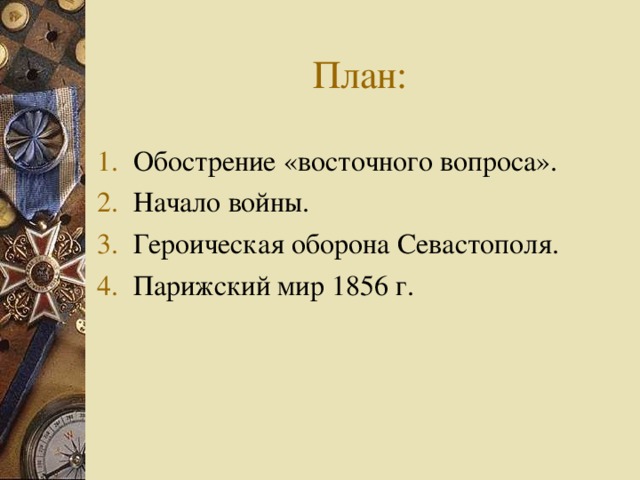 План:

1. Обострение «восточного вопроса».
2. Начало войны.
3. Героическая оборона Севастополя.
4. Парижский мир 1856 г.